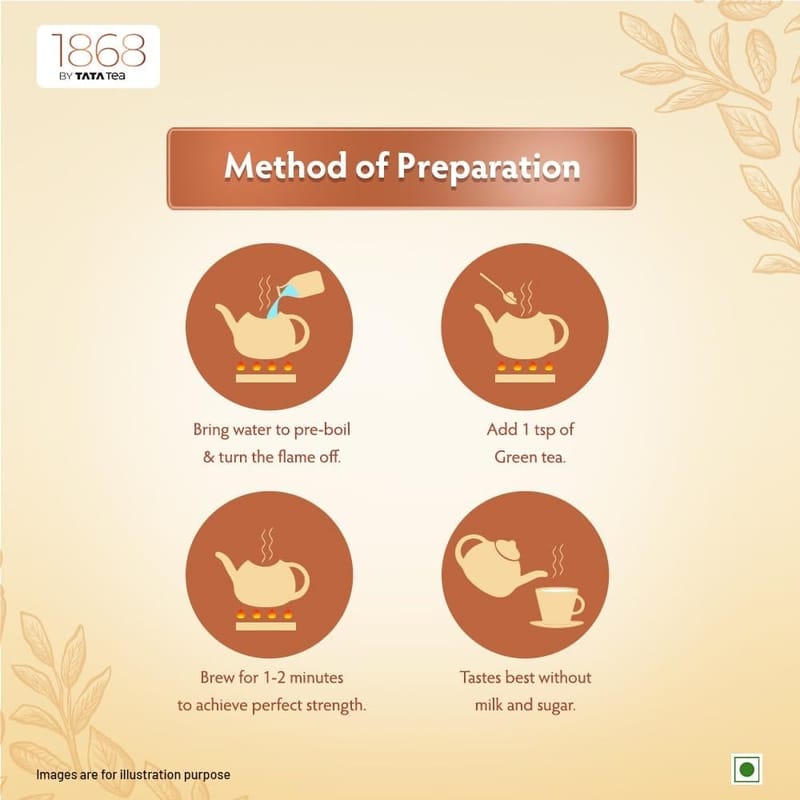 1868
BY TATA Tea

Method of Preparation

Bring water to pre-boil & turn the flame off.

Add 1 tsp of Green tea.

Brew for 1-2 minutes to achieve perfect strength.

Tastes best without milk and sugar.

Images are for illustration purpose